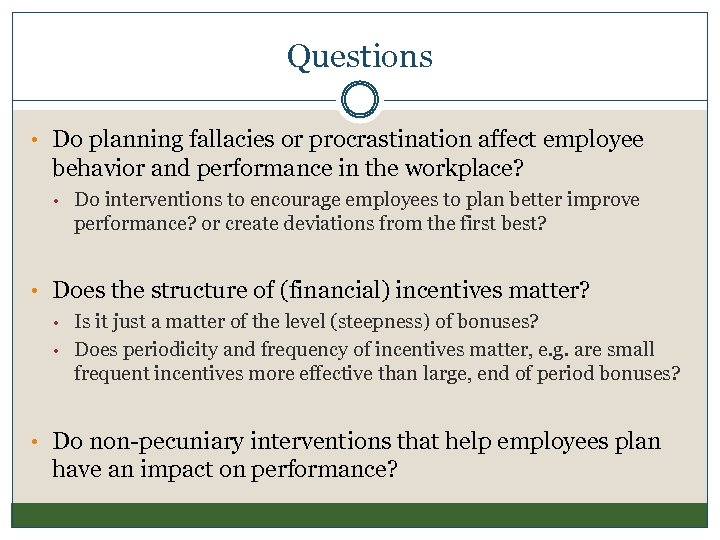 Questions

• Do planning fallacies or procrastination affect employee behavior and performance in the workplace?
  • Do interventions to encourage employees to plan better improve performance? or create deviations from the first best?

• Does the structure of (financial) incentives matter?
  • Is it just a matter of the level (steepness) of bonuses?
  • Does periodicity and frequency of incentives matter, e.g. are small frequent incentives more effective than large, end of period bonuses?

• Do non-pecuniary interventions that help employees plan have an impact on performance?